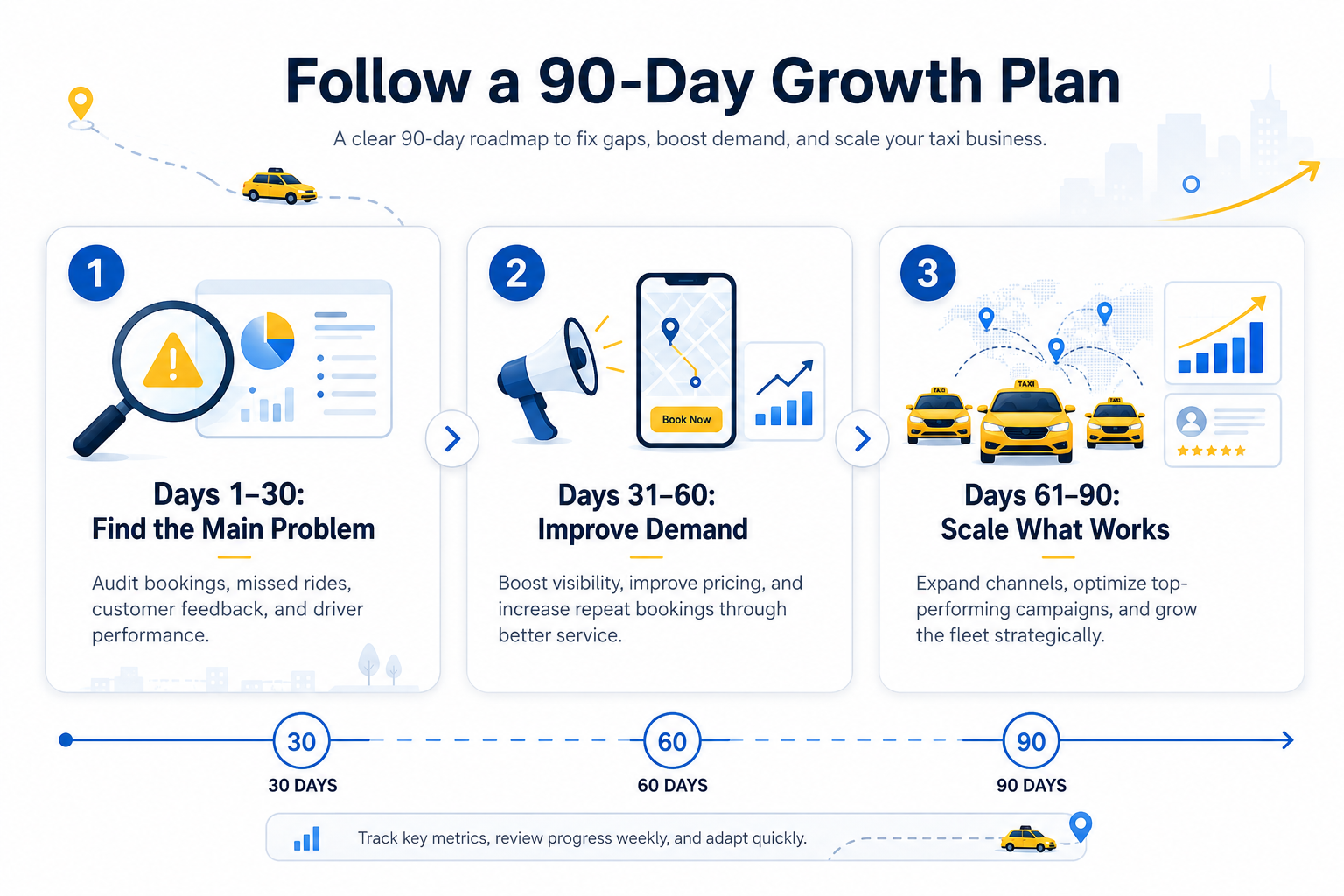 Follow a 90-Day Growth Plan

A clear 90-day roadmap to fix gaps, boost demand, and scale your taxi business.

1

Days 1–30:
Find the Main Problem

Audit bookings, missed rides, customer feedback, and driver performance.

2

Book Now

Days 31–60:
Improve Demand

Boost visibility, improve pricing, and increase repeat bookings through better service.

3

TAXI

TAXI

TAXI

Days 61–90:
Scale What Works

Expand channels, optimize top-performing campaigns, and grow the fleet strategically.

30
30 DAYS

60
60 DAYS

90
90 DAYS

Track key metrics, review progress weekly, and adapt quickly.